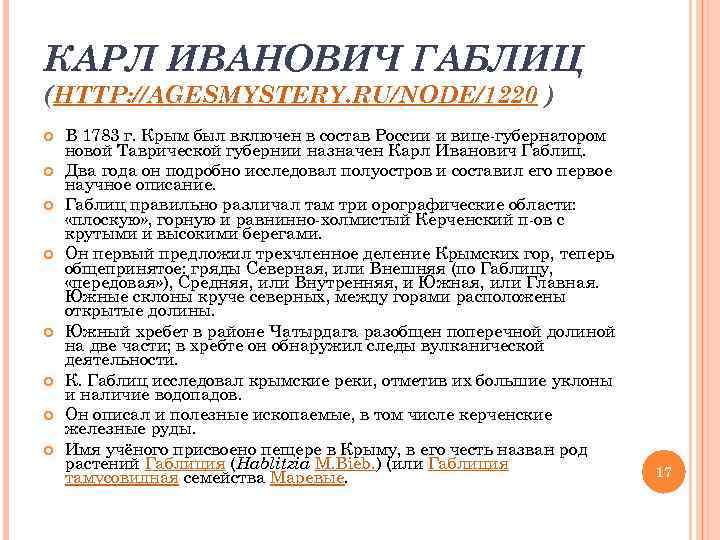 КАРЛ ИВАНОВИЧ ГАБЛИЦ (HTTP://AGESMYSTERY.RU/NODE/1220 )

В 1783 г. Крым был включен в состав России и вице-губернатором новой Таврической губернии назначен Карл Иванович Габлиц.

Два года он подробно исследовал полуостров и составил его первое научное описание.

Габлиц правильно различал там три орографические области: «плоскую», горную и равнинно-холмистый Керченский п-ов с крутыми и высокими берегами.

Он первый предложил трехчленное деление Крымских гор, теперь общепринятое: гряды Северная, или Внешняя (по Габлицу, «передовая»), Средняя, или Внутренняя, и Южная, или Главная. Южные склоны круче северных, между горами расположены открытые долины.

Южный хребет в районе Чатырдага разобщен поперечной долиной на две части; в хребте он обнаружил следы вулканической деятельности.

К. Габлиц исследовал крымские реки, отметив их большие уклоны и наличие водопадов.

Он описал и полезные ископаемые, в том числе керченские железные руды.

Имя учёного присвоено пещере в Крыму, в его честь назван род растений Габлиция (Hablitzia M.Bieb.) (или Габлиция тамусовидная семейства Маревые.

17